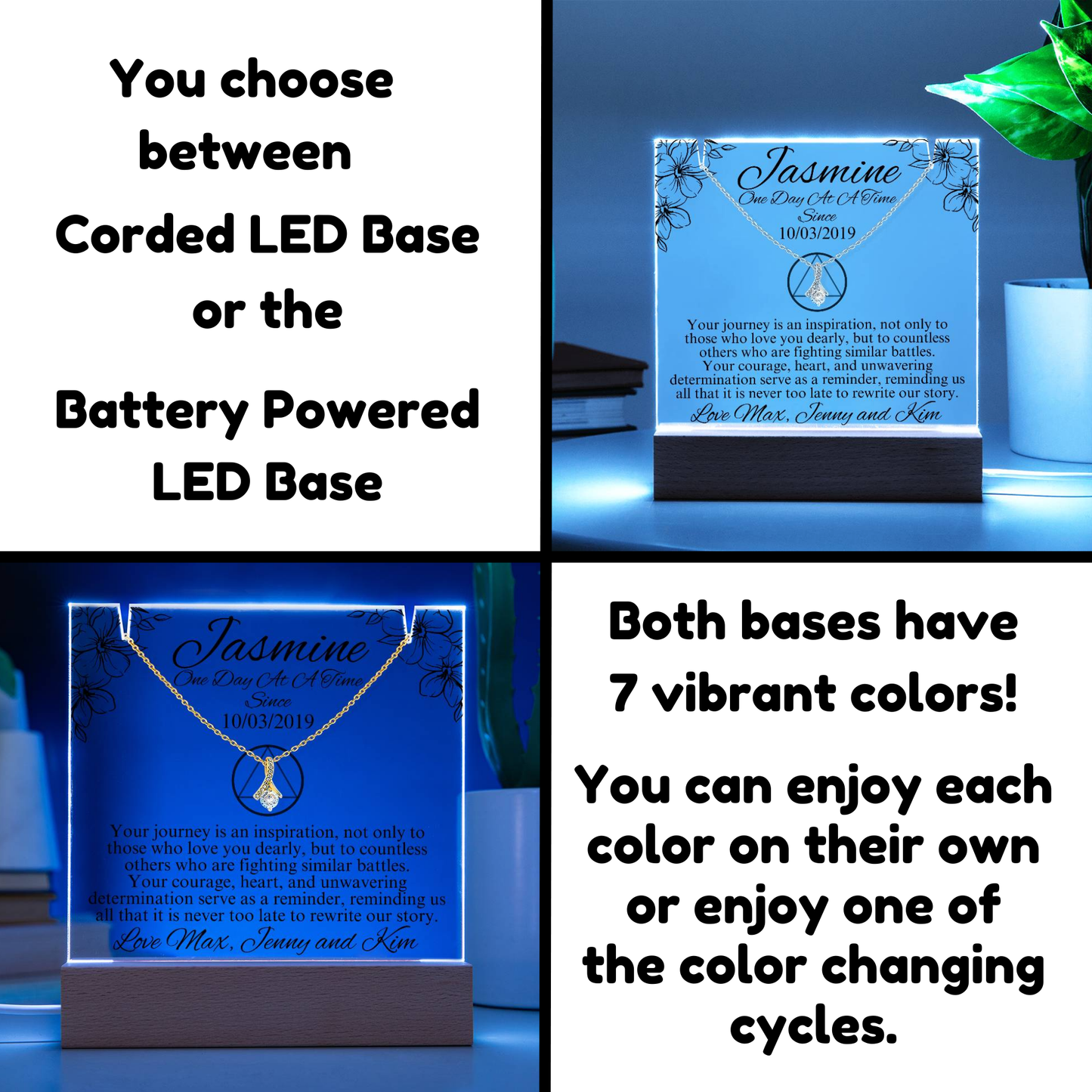 You choose between Corded LED Base or the Battery Powered LED Base

Jasmine
One Day At A Time
Since
10/03/2019

Your journey is an inspiration, not only to those who love you dearly, but to countless others who are fighting similar battles. Your courage, heart, and unwavering determination serve as a reminder, reminding us all that it is never too late to rewrite our story.
Love Max, Jenny and Kim

Jasmine
One Day At A Time
Since
10/03/2019

Your journey is an inspiration, not only to those who love you dearly, but to countless others who are fighting similar battles. Your courage, heart, and unwavering determination serve as a reminder, reminding us all that it is never too late to rewrite our story.
Love Max, Jenny and Kim

Both bases have 7 vibrant colors!

You can enjoy each color on their own or enjoy one of the color changing cycles.